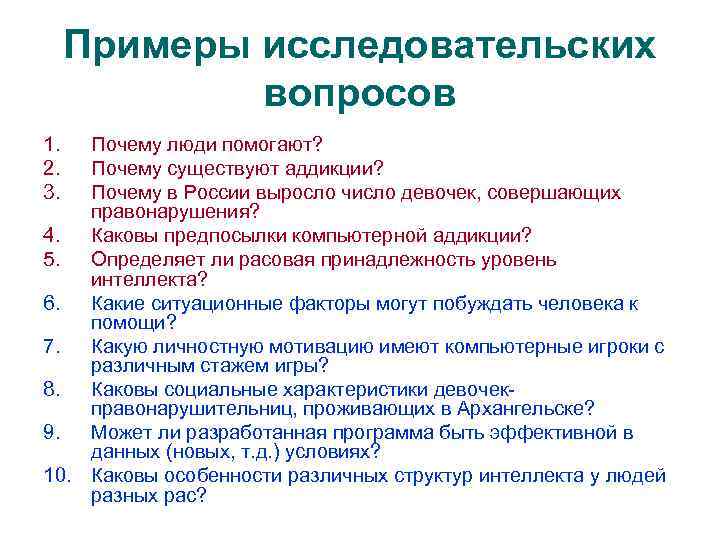 Примеры исследовательских вопросов

1. Почему люди помогают?
2. Почему существуют аддикции?
3. Почему в России выросло число девочек, совершающих правонарушения?
4. Каковы предпосылки компьютерной аддикции?
5. Определяет ли расовая принадлежность уровень интеллекта?
6. Какие ситуационные факторы могут побуждать человека к помощи?
7. Какую личностную мотивацию имеют компьютерные игроки с различным стажем игры?
8. Каковы социальные характеристики девочек-правонарушительниц, проживающих в Архангельске?
9. Может ли разработанная программа быть эффективной в данных (новых, т.д.) условиях?
10. Каковы особенности различных структур интеллекта у людей разных рас?